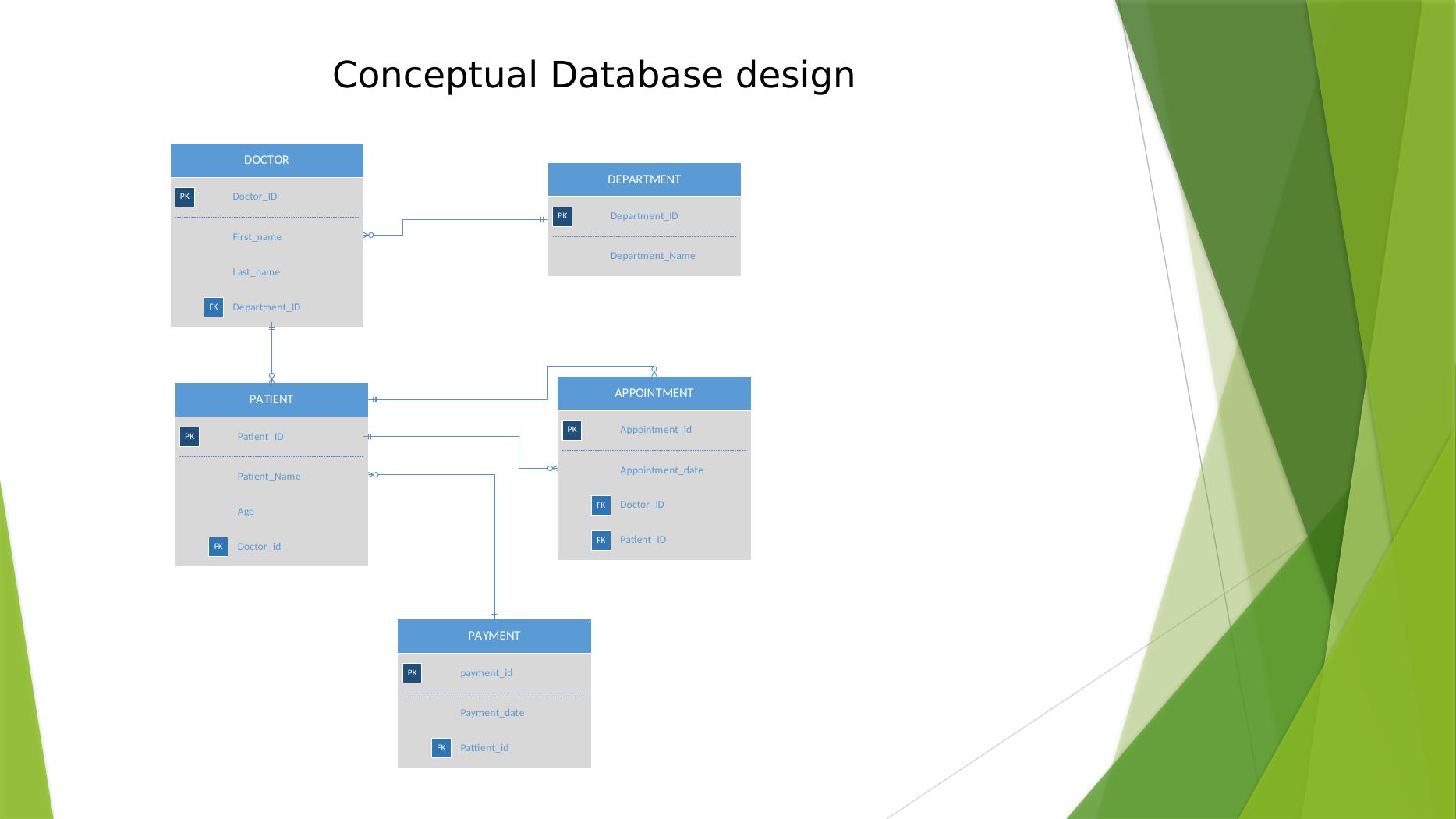 Conceptual Database design

DOCTOR

PK Doctor_ID

First_name

Last_name

FK Department_ID

DEPARTMENT

PK Department_ID

Department_Name

PATIENT

PK Patient_ID

Patient_Name

Age

FK Doctor_id

APPOINTMENT

PK Appointment_id

Appointment_date

FK Doctor_ID

FK Patient_ID

PAYMENT

PK payment_id

Payment_date

FK Pattient_id